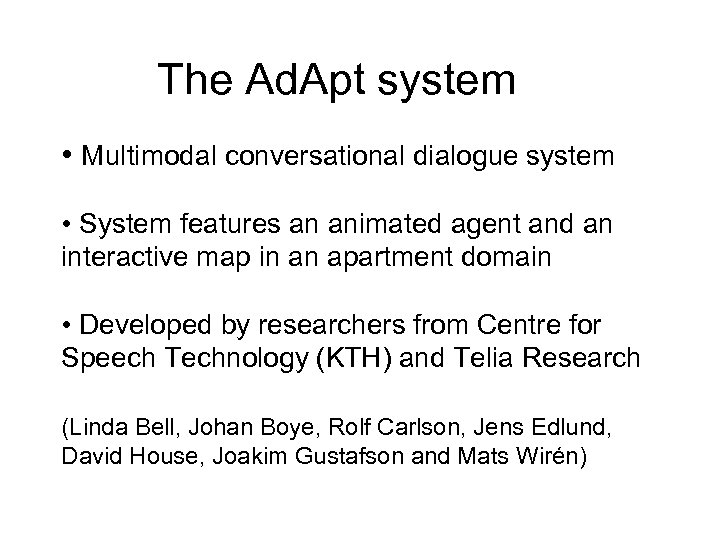 The AdApt system

• Multimodal conversational dialogue system

• System features an animated agent and an interactive map in an apartment domain

• Developed by researchers from Centre for Speech Technology (KTH) and Telia Research

(Linda Bell, Johan Boye, Rolf Carlson, Jens Edlund, David House, Joakim Gustafson and Mats Wirén)